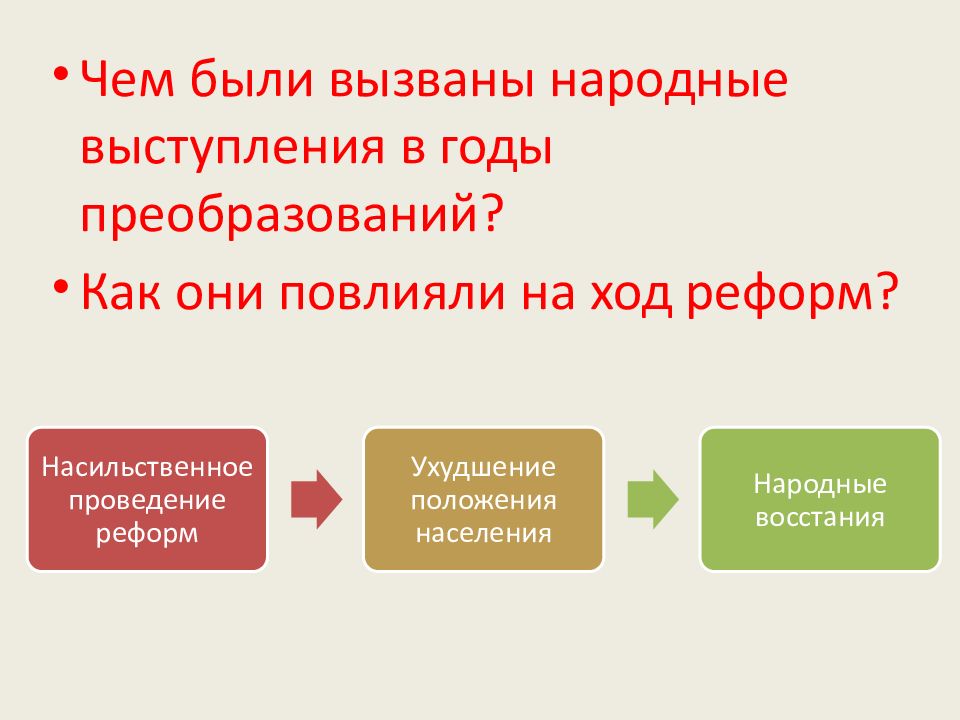 • Чем были вызваны народные выступления в годы преобразований?
• Как они повлияли на ход реформ?

Насильственное проведение реформ

Ухудшение положения населения

Народные восстания